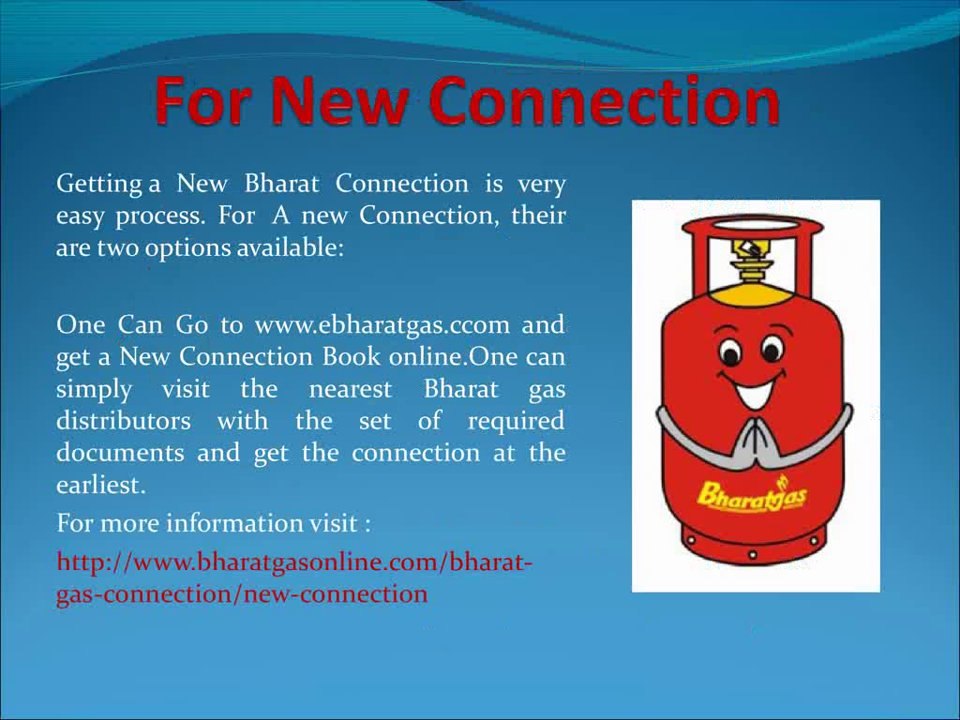 For New Connection

Getting a New Bharat Connection is very easy process. For A new Connection, their are two options available:

One Can Go to www.ebharatgas.ccom and get a New Connection Book online.One can simply visit the nearest Bharat gas distributors with the set of required documents and get the connection at the earliest.

For more information visit :

http://www.bharatgasonline.com/bharat-gas-connection/new-connection

Bharatgas